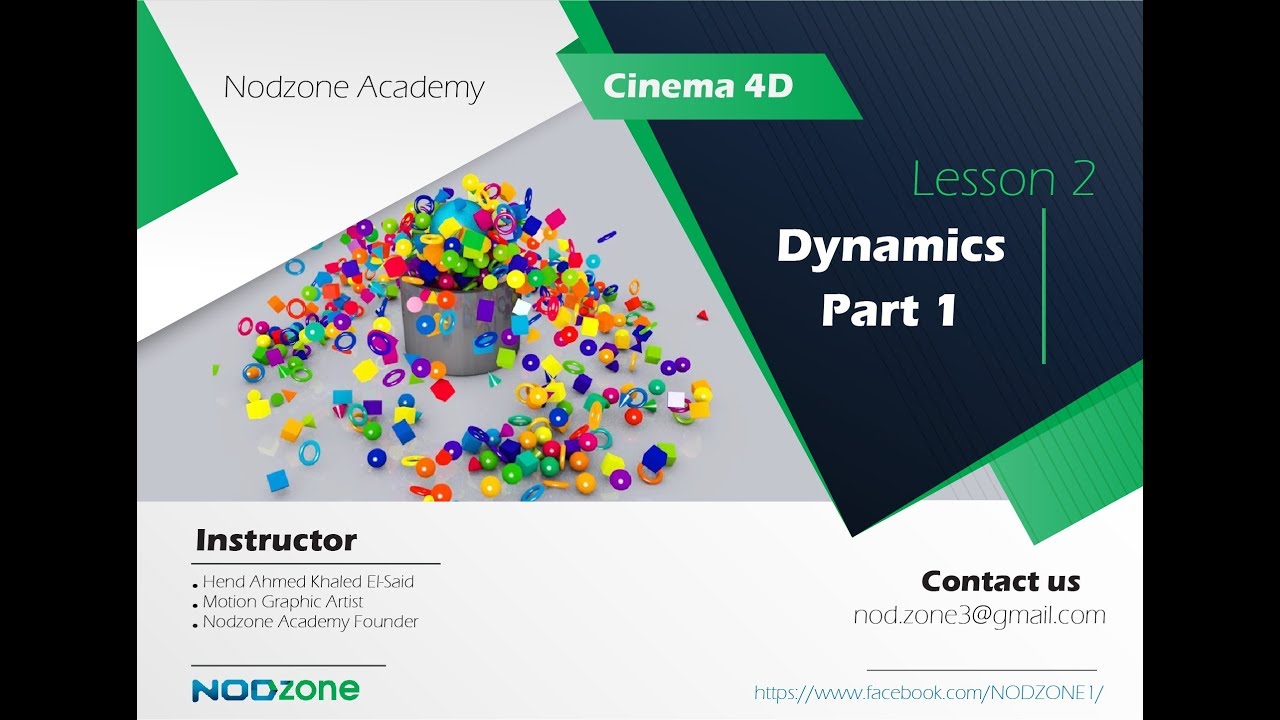 Nodzone Academy

Cinema 4D

Lesson 2

Dynamics
Part 1

Instructor
• Hend Ahmed Khaled El-Said
• Motion Graphic Artist
• Nodzone Academy Founder

NODzone

Contact us
nod.zone3@gmail.com

https://www.facebook.com/NODZONE1/